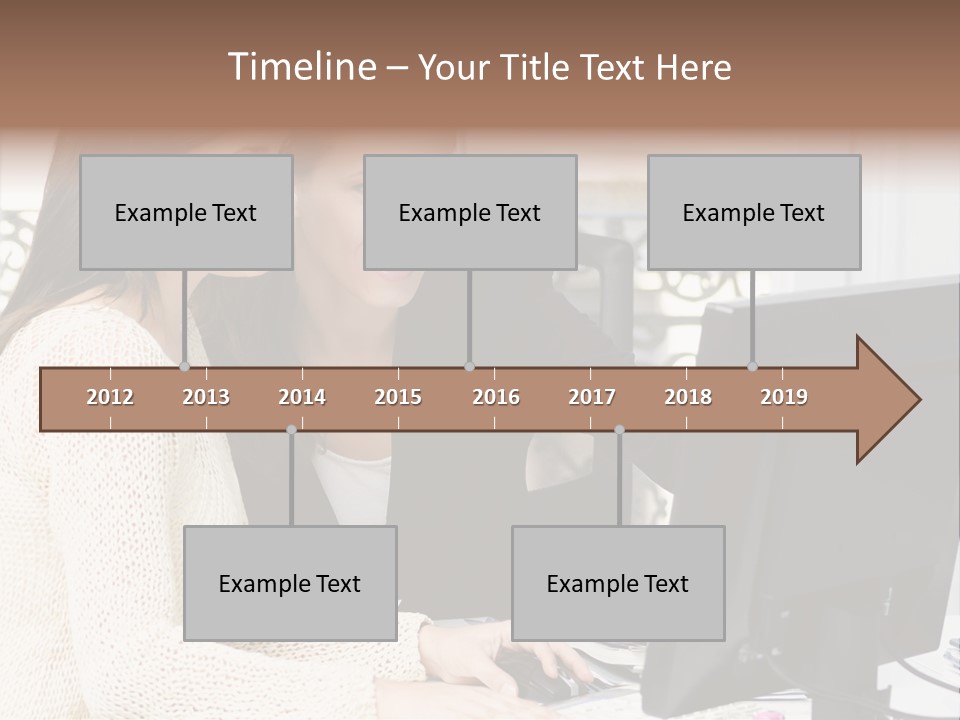 Timeline – Your Title Text Here

Example Text

Example Text

Example Text

2012 2013 2014 2015 2016 2017 2018 2019

Example Text

Example Text